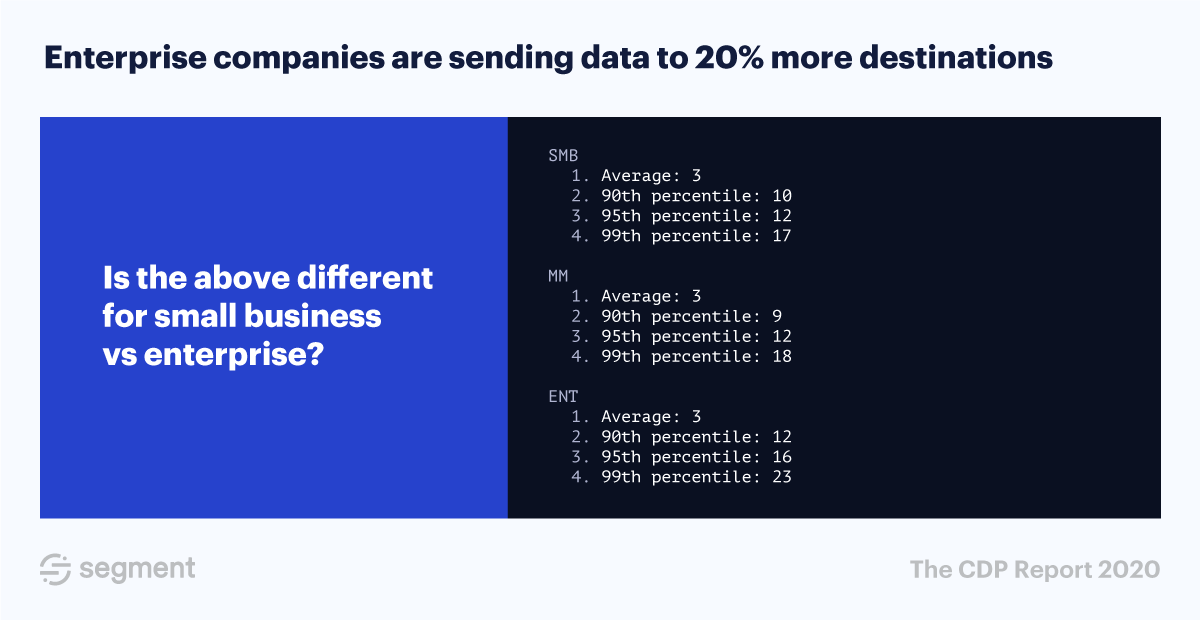 Enterprise companies are sending data to 20% more destinations

Is the above different for small business vs enterprise?

SMB
1. Average: 3
2. 90th percentile: 10
3. 95th percentile: 12
4. 99th percentile: 17

MM
1. Average: 3
2. 90th percentile: 9
3. 95th percentile: 12
4. 99th percentile: 18

ENT
1. Average: 3
2. 90th percentile: 12
3. 95th percentile: 16
4. 99th percentile: 23

segment

The CDP Report 2020